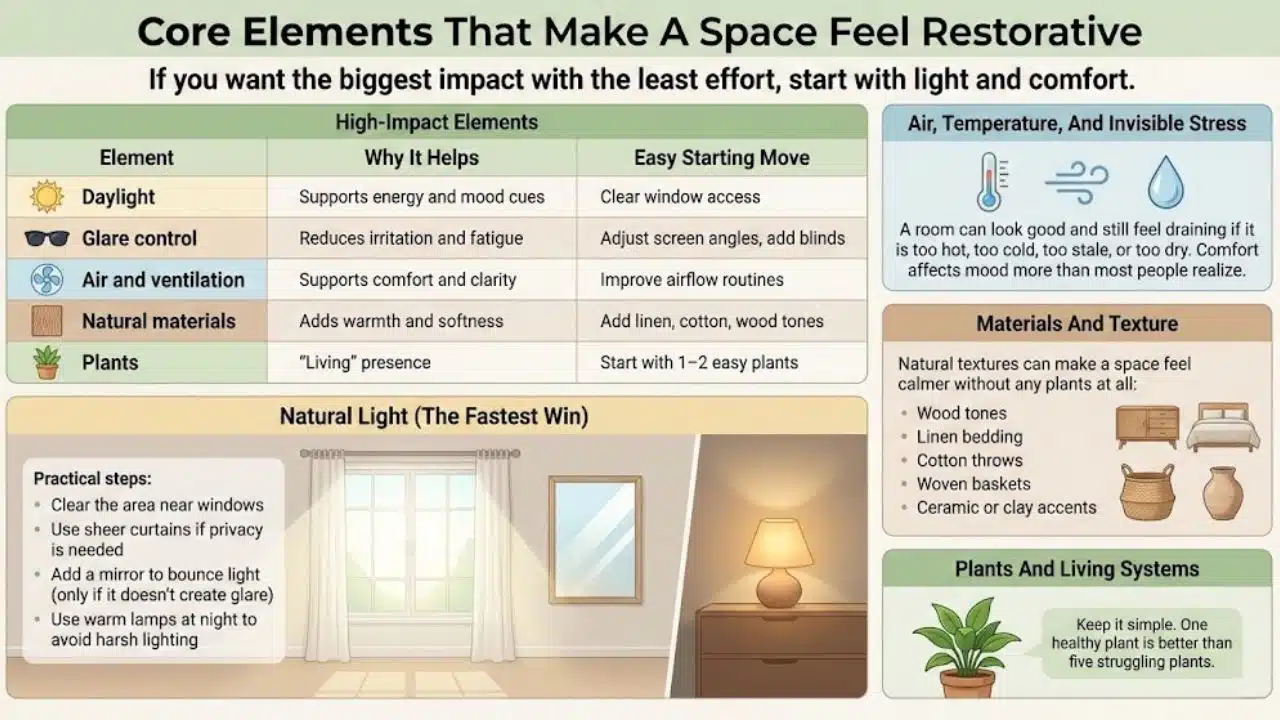 Core Elements That Make A Space Feel Restorative

If you want the biggest impact with the least effort, start with light and comfort.

High-Impact Elements

| Element | Why It Helps | Easy Starting Move |
|---|---|---|
| Daylight | Supports energy and mood cues | Clear window access |
| Glare control | Reduces irritation and fatigue | Adjust screen angles, add blinds |
| Air and ventilation | Supports comfort and clarity | Improve airflow routines |
| Natural materials | Adds warmth and softness | Add linen, cotton, wood tones |
| Plants | "Living" presence | Start with 1–2 easy plants |

Natural Light (The Fastest Win)

Practical steps:
- Clear the area near windows
- Use sheer curtains if privacy is needed
- Add a mirror to bounce light (only if it doesn't create glare)
- Use warm lamps at night to avoid harsh lighting

Air, Temperature, And Invisible Stress

A room can look good and still feel draining if it is too hot, too cold, too stale, or too dry. Comfort affects mood more than most people realize.

Materials And Texture

Natural textures can make a space feel calmer without any plants at all:
- Wood tones
- Linen bedding
- Cotton throws
- Woven baskets
- Ceramic or clay accents

Plants And Living Systems

Keep it simple. One healthy plant is better than five struggling plants.